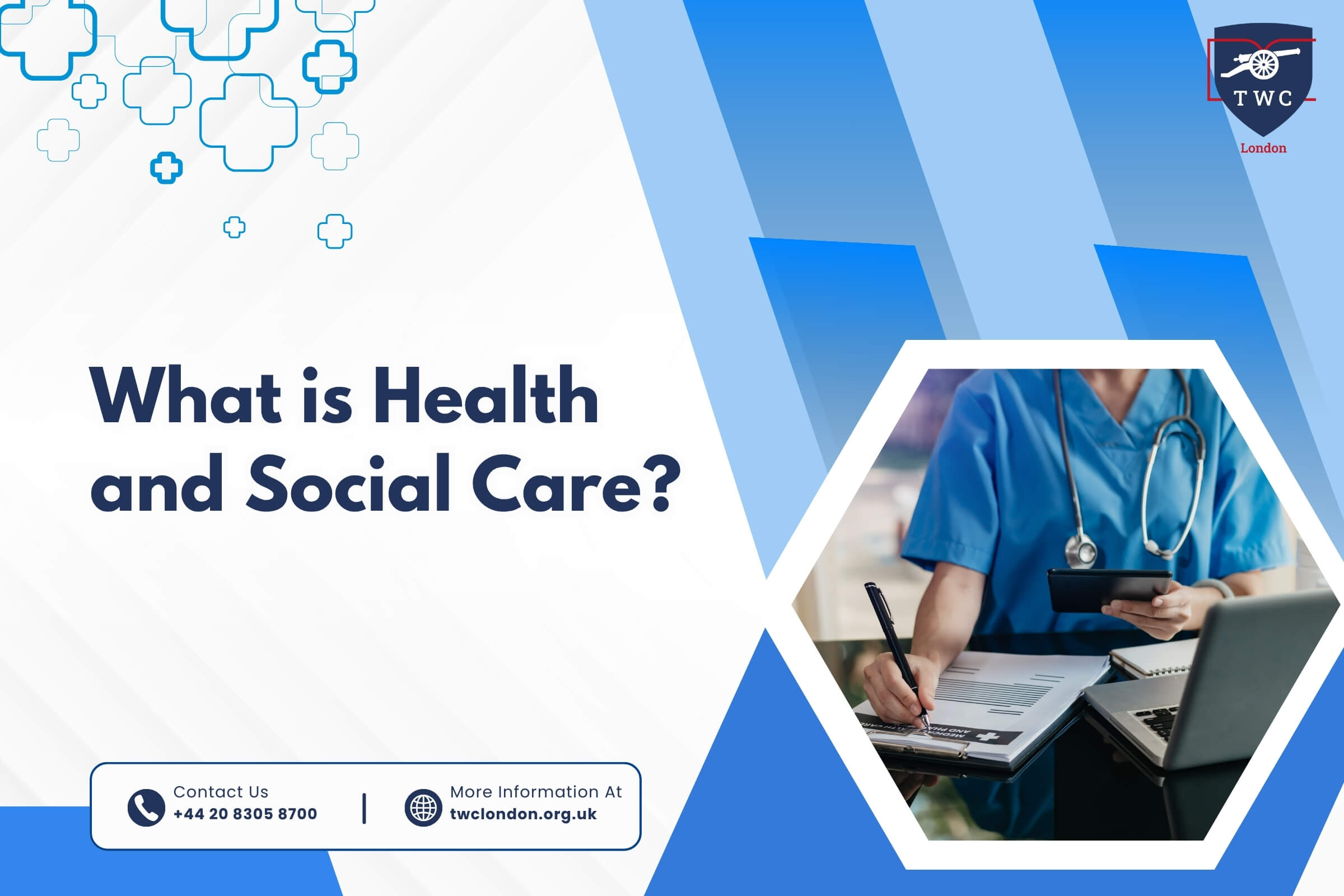 TWC
London

What is Health and Social Care?

Contact Us
+44 20 8305 8700

More Information At
twclondon.org.uk